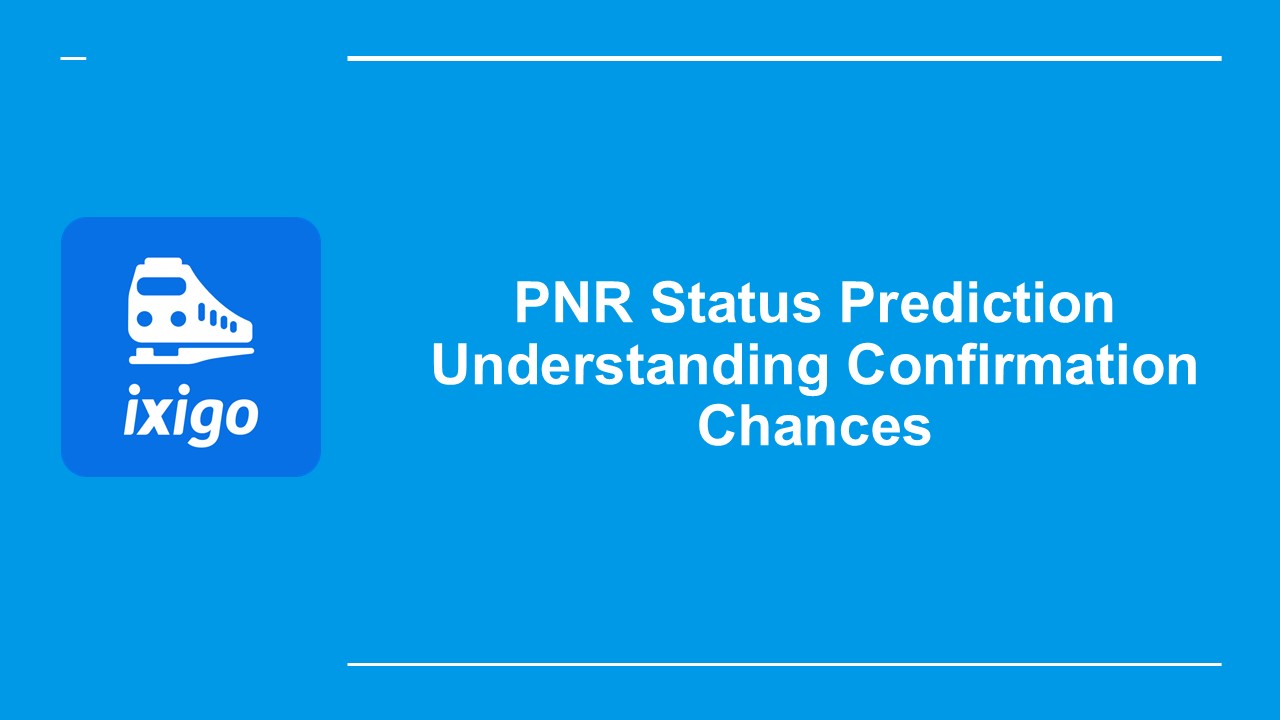 ixigo

PNR Status Prediction Understanding Confirmation Chances